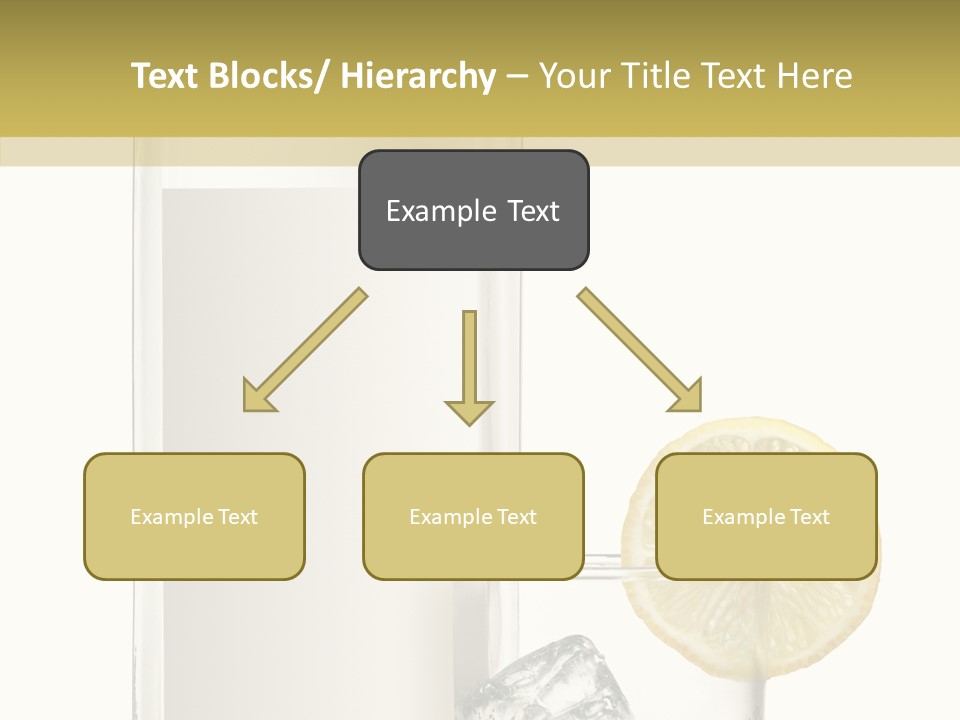 Text Blocks/ Hierarchy – Your Title Text Here

Example Text

Example Text

Example Text

Example Text